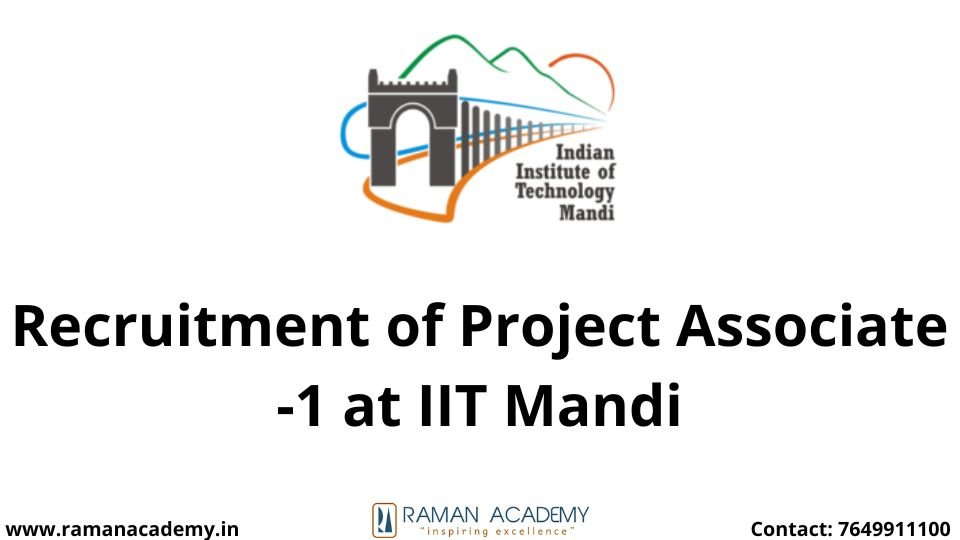 Indian Institute of Technology Mandi

Recruitment of Project Associate -1 at IIT Mandi

www.ramanacademy.in

RAMAN ACADEMY
"inspiring excellence"

Contact: 7649911100